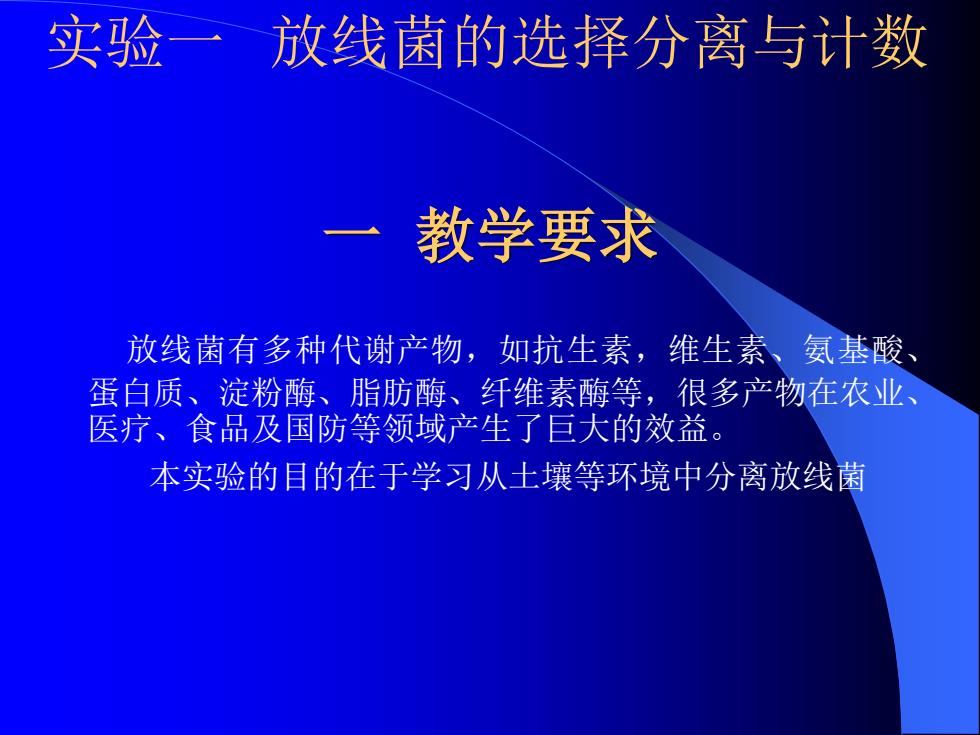 实验一　放线菌的选择分离与计数

一　教学要求

放线菌有多种代谢产物，如抗生素，维生素、氨基酸、蛋白质、淀粉酶、脂肪酶、纤维素酶等，很多产物在农业、医疗、食品及国防等领域产生了巨大的效益。

本实验的目的在于学习从土壤等环境中分离放线菌